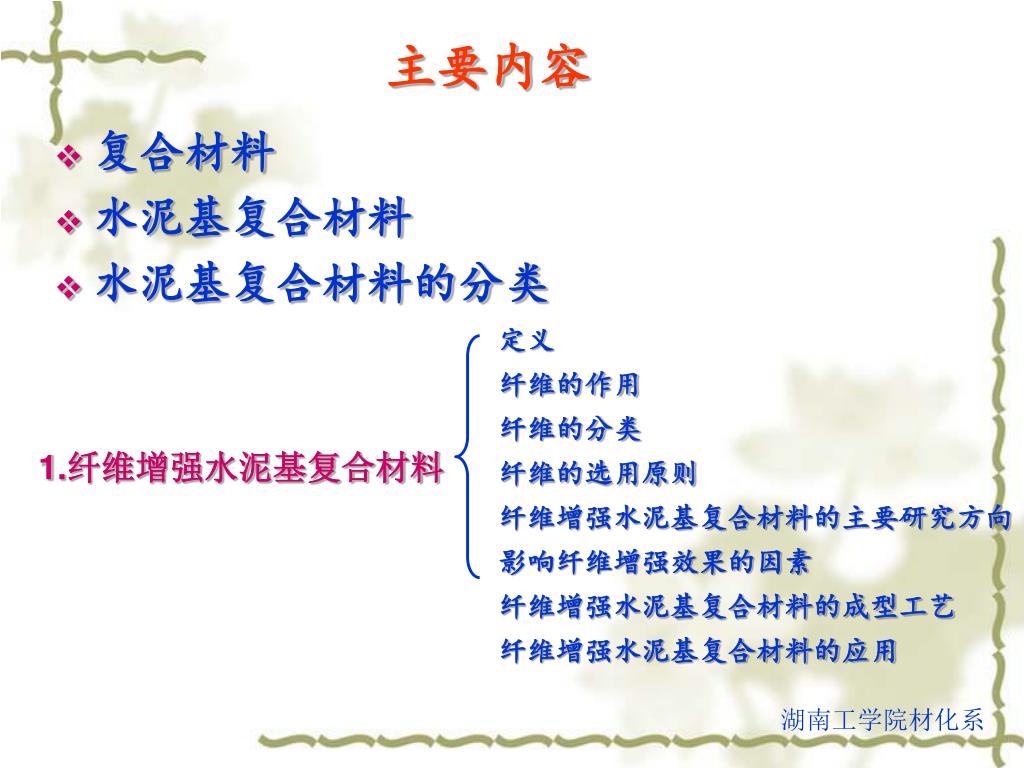 主要内容

❖ 复合材料
❖ 水泥基复合材料
❖ 水泥基复合材料的分类

1.纤维增强水泥基复合材料

定义
纤维的作用
纤维的分类
纤维的选用原则
纤维增强水泥基复合材料的主要研究方向
影响纤维增强效果的因素
纤维增强水泥基复合材料的成型工艺
纤维增强水泥基复合材料的应用

湖南工学院材化系